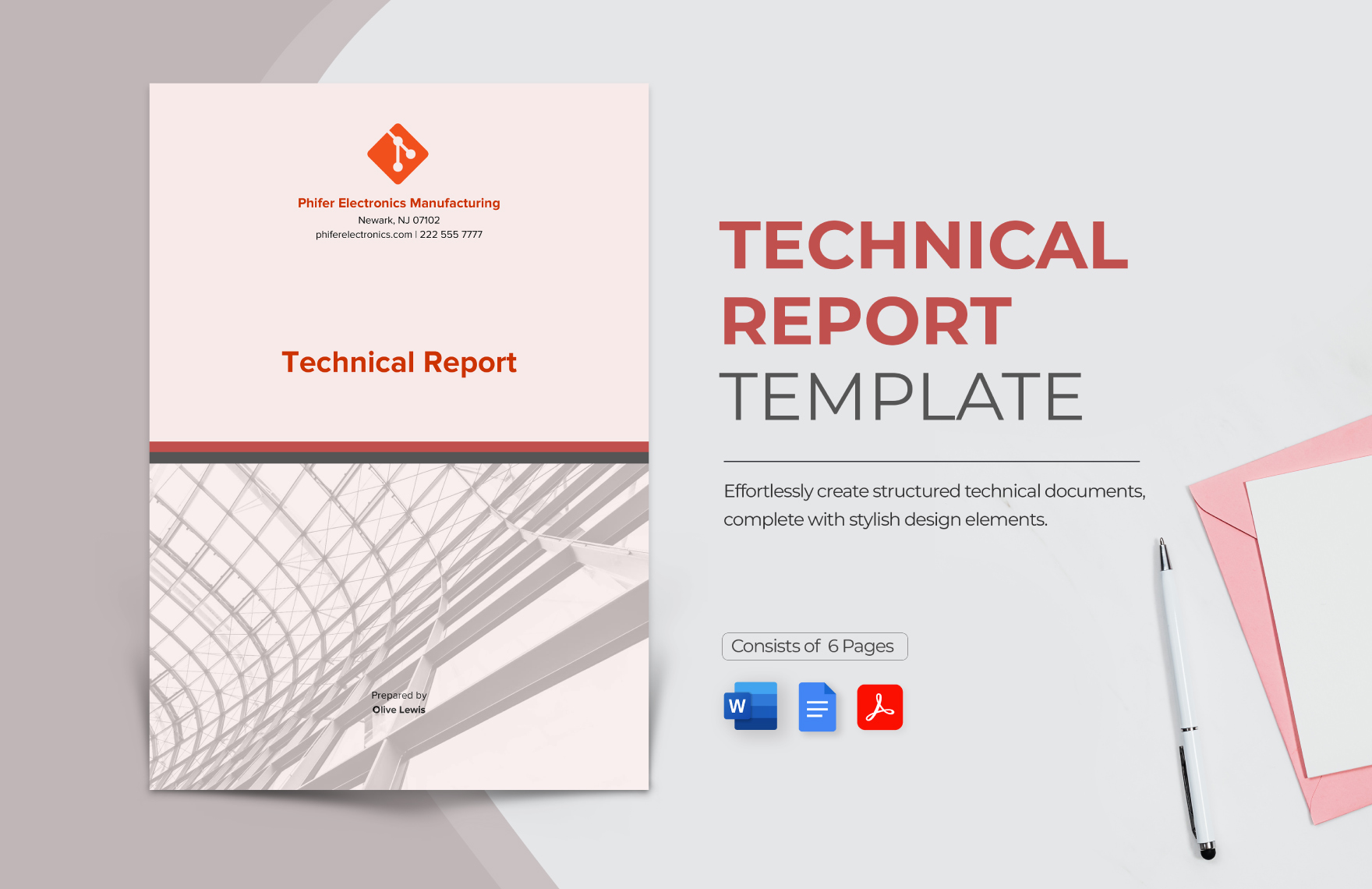 Phifer Electronics Manufacturing
Newark, NJ 07102
phiferelectronics.com | 222 555 7777

Technical Report

Prepared by
Olive Lewis

TECHNICAL REPORT TEMPLATE

Effortlessly create structured technical documents, complete with stylish design elements.

Consists of 6 Pages

W